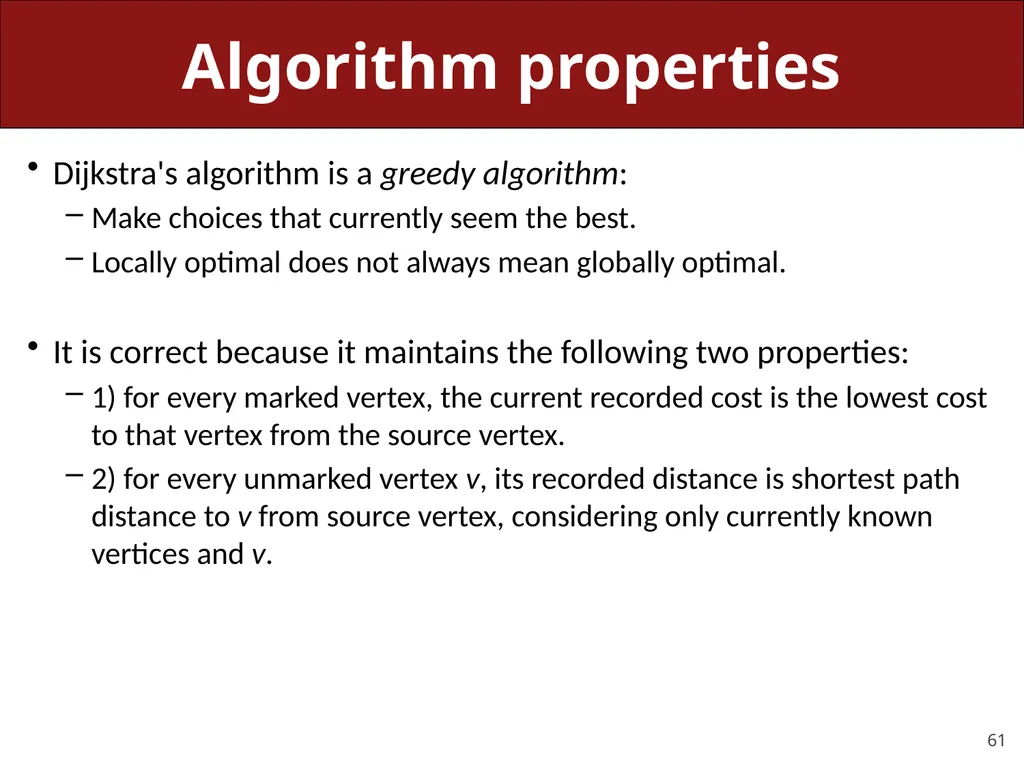 Algorithm properties

• Dijkstra's algorithm is a greedy algorithm:
– Make choices that currently seem the best.
– Locally optimal does not always mean globally optimal.

• It is correct because it maintains the following two properties:
– 1) for every marked vertex, the current recorded cost is the lowest cost to that vertex from the source vertex.
– 2) for every unmarked vertex v, its recorded distance is shortest path distance to v from source vertex, considering only currently known vertices and v.

61